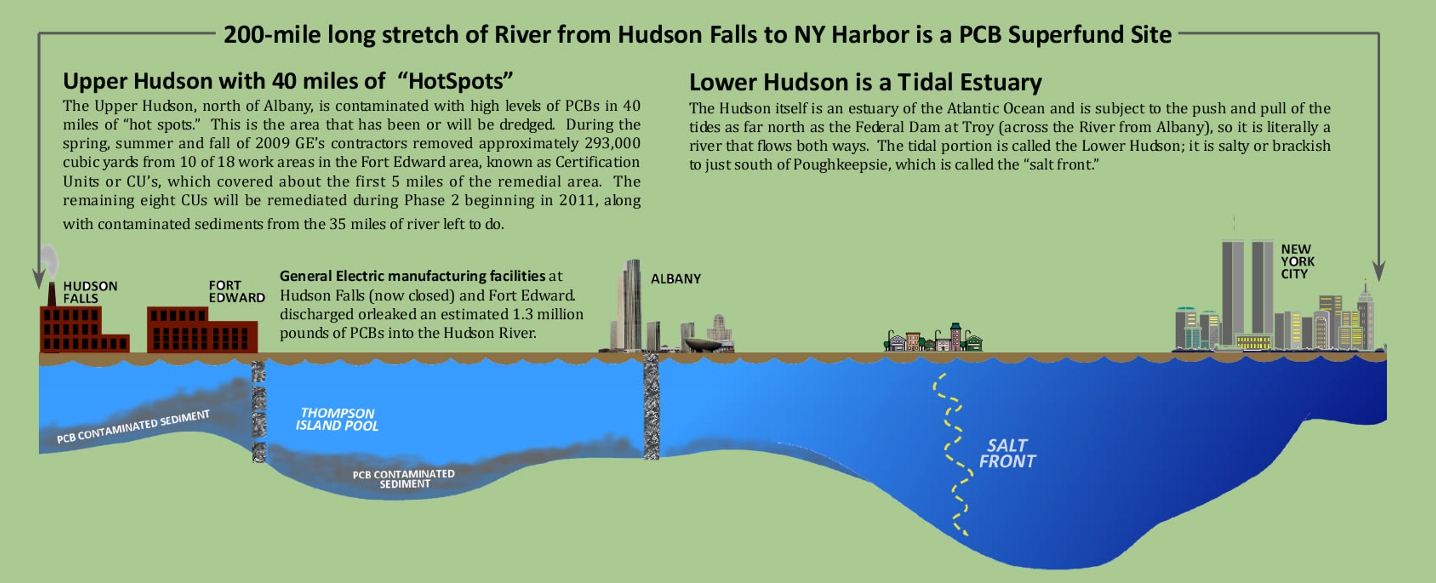 200-mile long stretch of River from Hudson Falls to NY Harbor is a PCB Superfund Site

Upper Hudson with 40 miles of "HotSpots"

The Upper Hudson, north of Albany, is contaminated with high levels of PCBs in 40 miles of "hot spots." This is the area that has been or will be dredged. During the spring, summer and fall of 2009 GE's contractors removed approximately 293,000 cubic yards from 10 of 18 work areas in the Fort Edward area, known as Certification Units or CU's, which covered about the first 5 miles of the remedial area. The remaining eight CUs will be remediated during Phase 2 beginning in 2011, along with contaminated sediments from the 35 miles of river left to do.

Lower Hudson is a Tidal Estuary

The Hudson itself is an estuary of the Atlantic Ocean and is subject to the push and pull of the tides as far north as the Federal Dam at Troy (across the River from Albany), so it is literally a river that flows both ways. The tidal portion is called the Lower Hudson; it is salty or brackish to just south of Poughkeepsie, which is called the "salt front."

HUDSON FALLS

FORT EDWARD

General Electric manufacturing facilities at Hudson Falls (now closed) and Fort Edward. discharged orleaked an estimated 1.3 million pounds of PCBs into the Hudson River.

ALBANY

NEW YORK CITY

PCB CONTAMINATED SEDIMENT

THOMPSON ISLAND POOL

PCB CONTAMINATED SEDIMENT

SALT FRONT